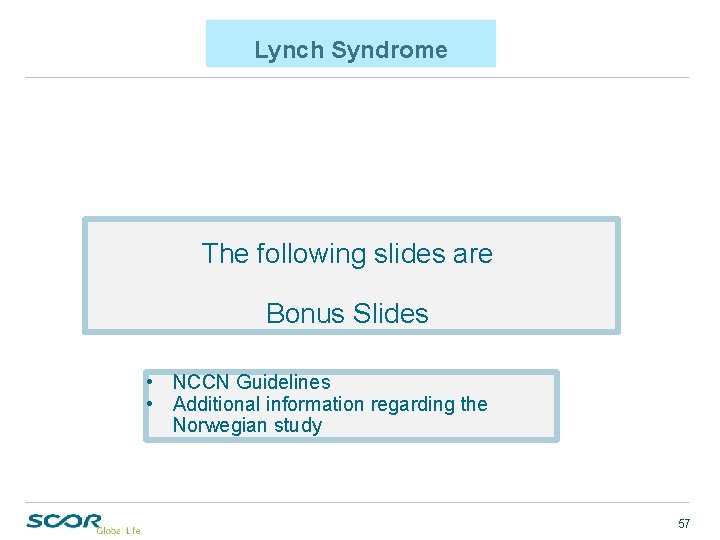 Lynch Syndrome

The following slides are

Bonus Slides

• NCCN Guidelines
• Additional information regarding the Norwegian study

SCOR Global Life

57